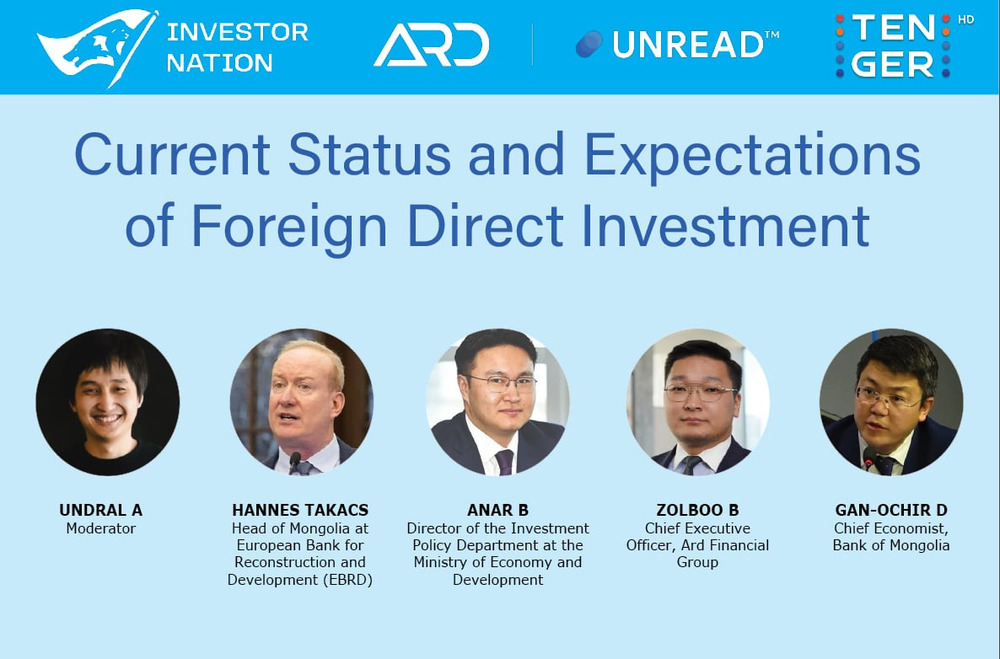 INVESTOR NATION

ARD

UNREAD™

TEN GER HD

Current Status and Expectations of Foreign Direct Investment

UNDRAL A
Moderator

HANNES TAKACS
Head of Mongolia at European Bank for Reconstruction and Development (EBRD)

ANAR B
Director of the Investment Policy Department at the Ministry of Economy and Development

ZOLBOO B
Chief Executive Officer, Ard Financial Group

GAN-OCHIR D
Chief Economist, Bank of Mongolia